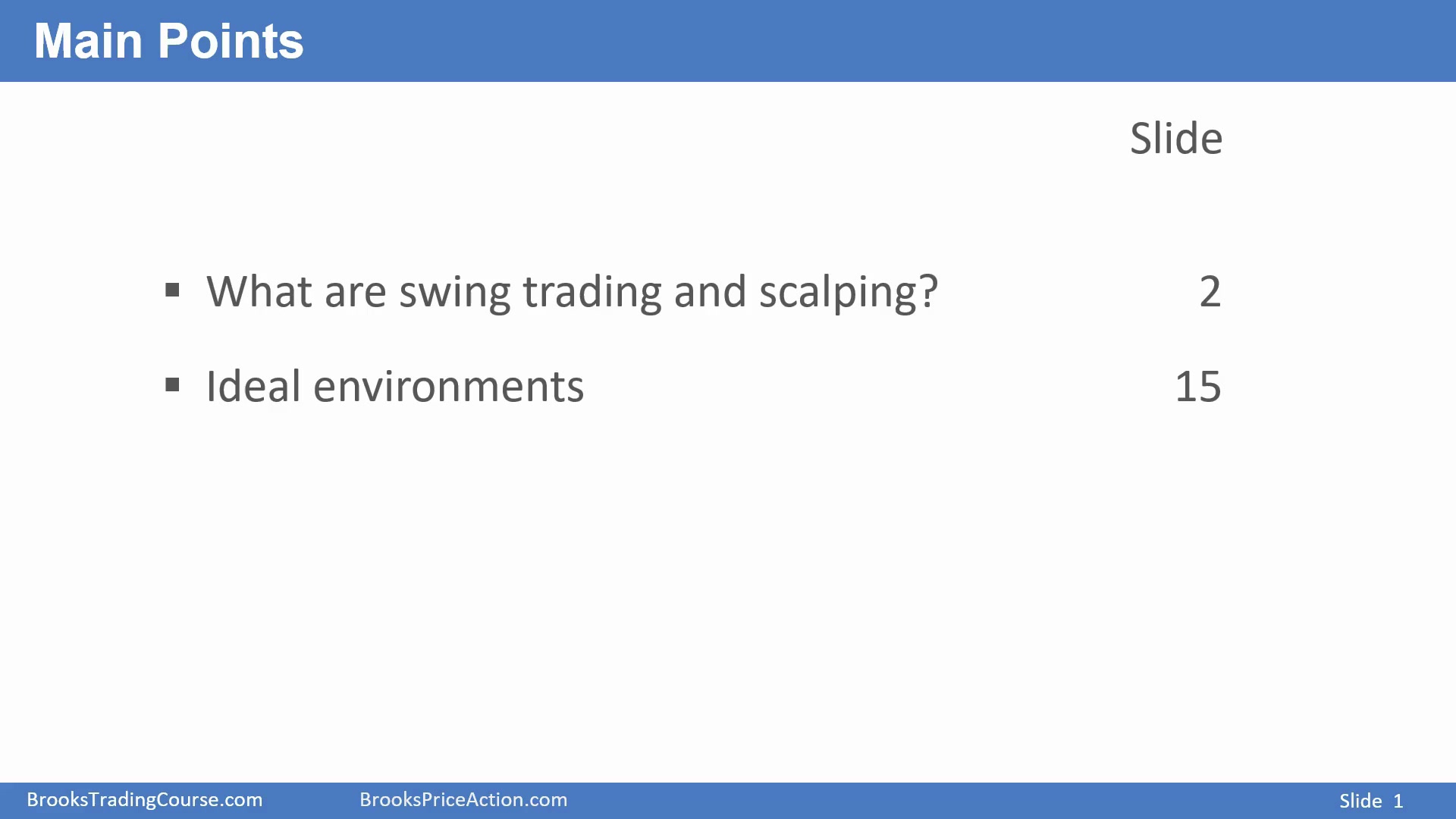 Main Points

Slide

▪ What are swing trading and scalping? 2

▪ Ideal environments 15

BrooksTradingCourse.com BrooksPriceAction.com Slide 1